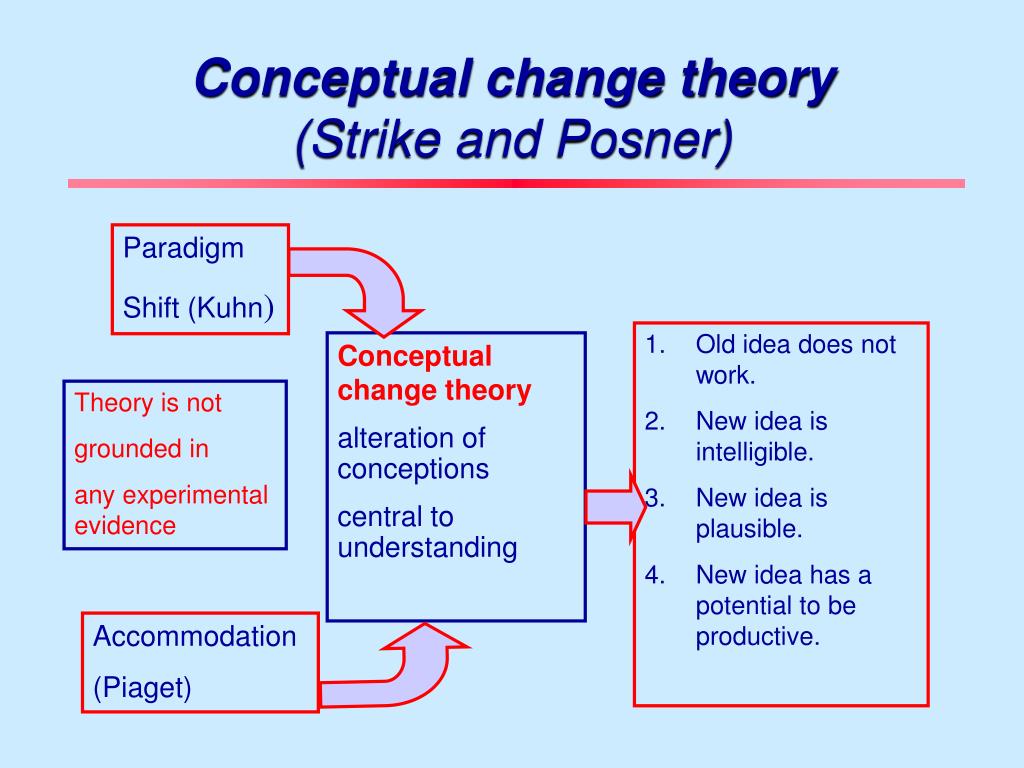 Conceptual change theory
(Strike and Posner)

Paradigm

Shift (Kuhn)

Theory is not

grounded in

any experimental evidence

Conceptual change theory

alteration of conceptions

central to understanding

Accommodation

(Piaget)

1. Old idea does not work.
2. New idea is intelligible.
3. New idea is plausible.
4. New idea has a potential to be productive.